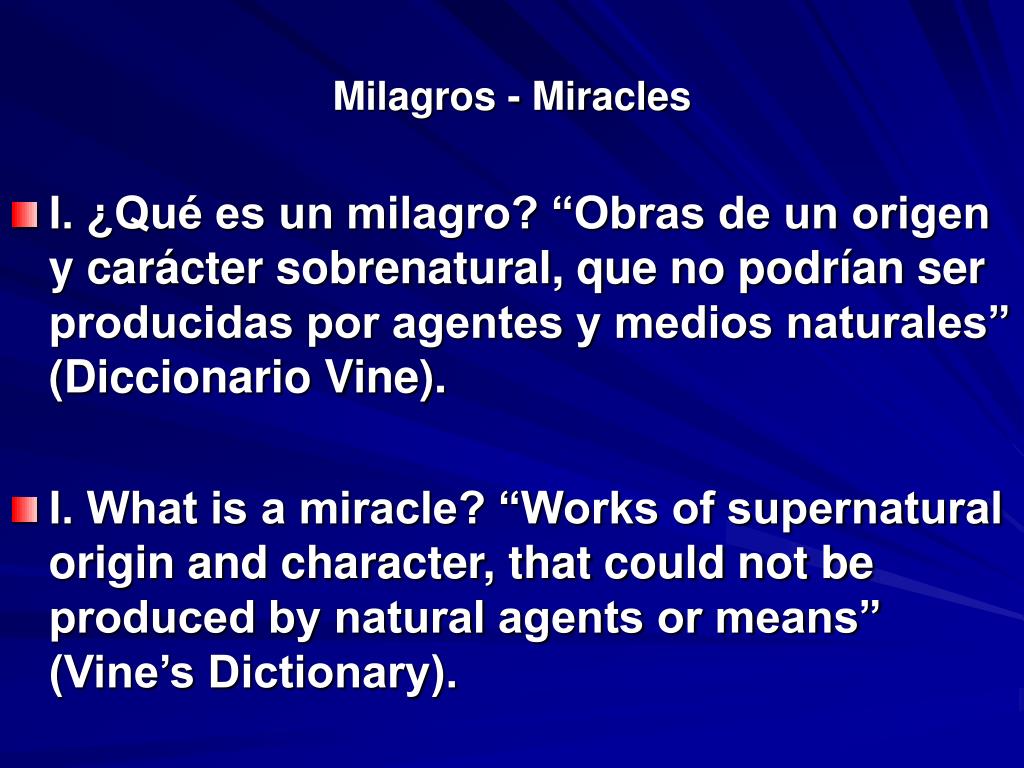 Milagros - Miracles

I. ¿Qué es un milagro? “Obras de un origen y carácter sobrenatural, que no podrían ser producidas por agentes y medios naturales” (Diccionario Vine).

I. What is a miracle? “Works of supernatural origin and character, that could not be produced by natural agents or means” (Vine’s Dictionary).